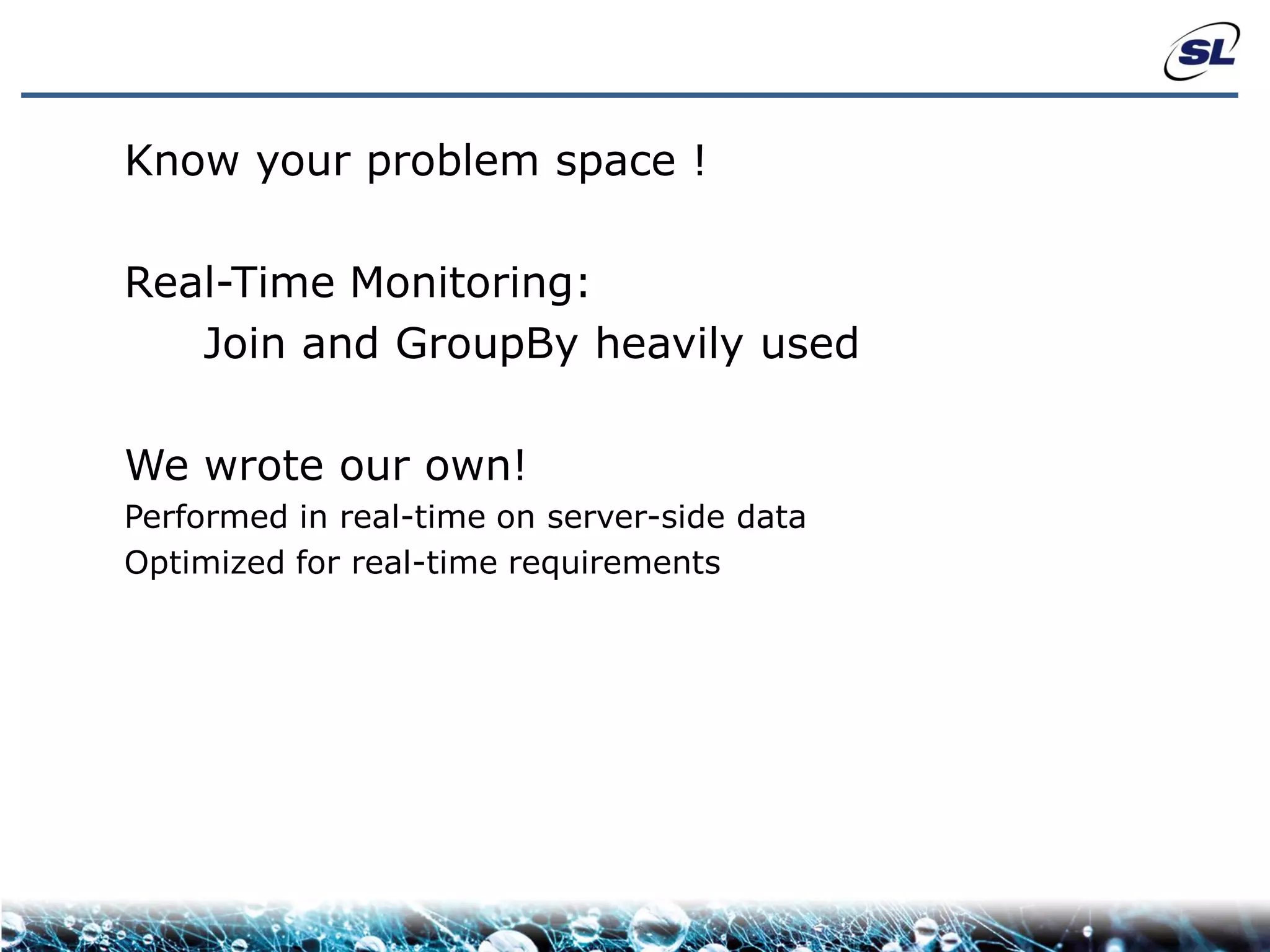 SL

Know your problem space !

Real-Time Monitoring:

Join and GroupBy heavily used

We wrote our own!

Performed in real-time on server-side data

Optimized for real-time requirements